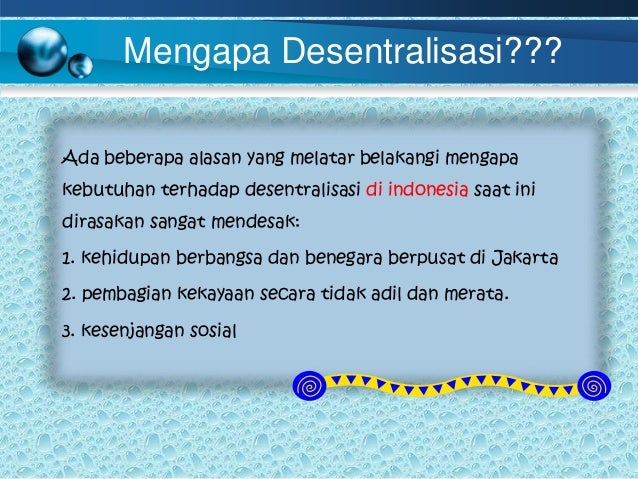 Mengapa Desentralisasi???

Ada beberapa alasan yang melatar belakangi mengapa kebutuhan terhadap desentralisasi di indonesia saat ini dirasakan sangat mendesak:

1. kehidupan berbangsa dan benegara berpusat di Jakarta

2. pembagian kekayaan secara tidak adil dan merata.

3. kesenjangan sosial